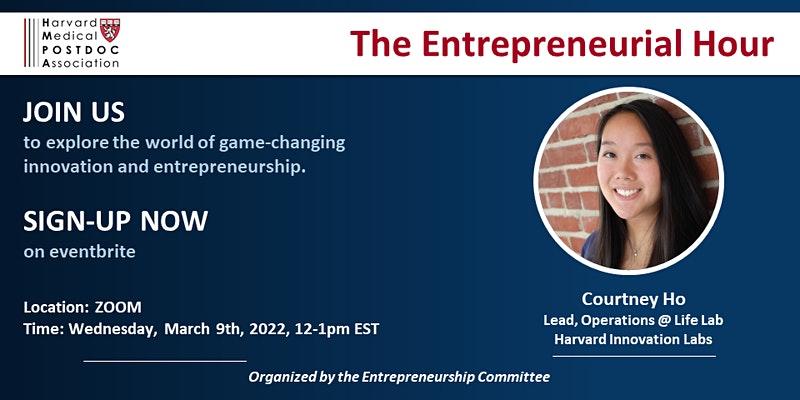 Harvard Medical POSTDOC Association

The Entrepreneurial Hour

JOIN US
to explore the world of game-changing innovation and entrepreneurship.

SIGN-UP NOW
on eventbrite

Location: ZOOM
Time: Wednesday, March 9th, 2022, 12-1pm EST

Courtney Ho
Lead, Operations @ Life Lab
Harvard Innovation Labs

Organized by the Entrepreneurship Committee